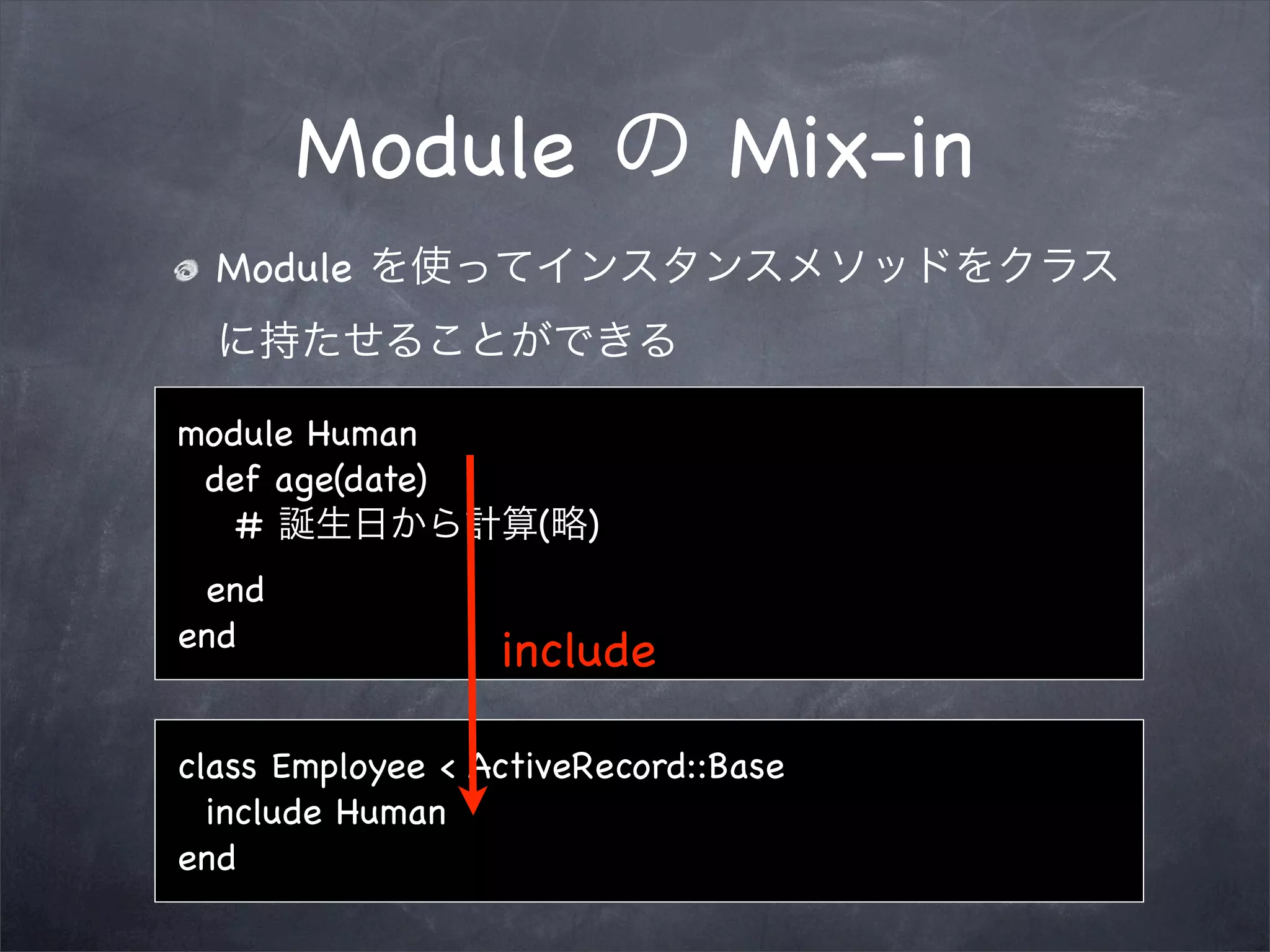 Module の Mix-in

Module を使ってインスタンスメソッドをクラスに持たせることができる

module Human
  def age(date)
    # 誕生日から計算(略)
  end
end

include

class Employee < ActiveRecord::Base
  include Human
end